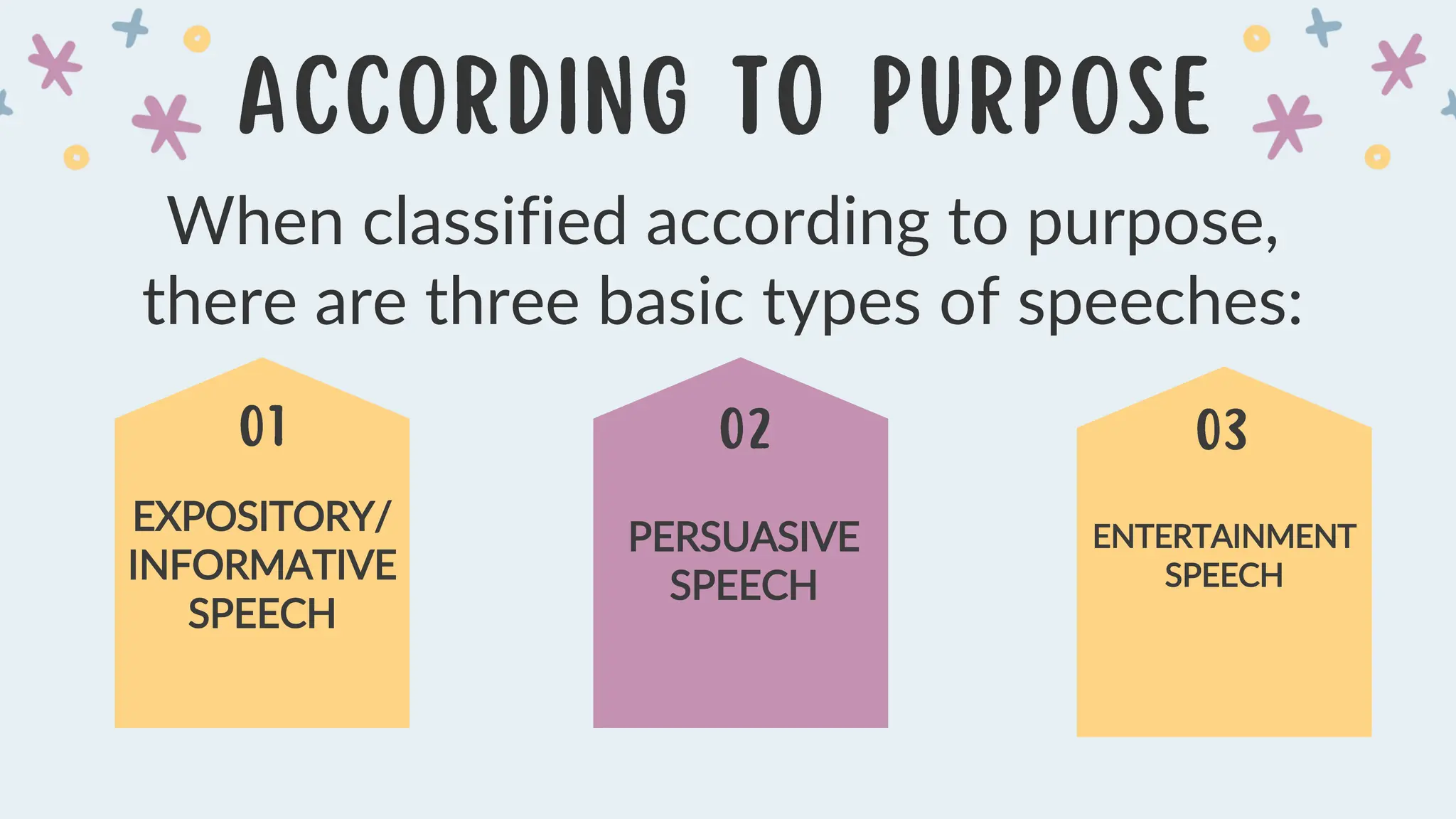 ACCORDING TO PURPOSE

When classified according to purpose, there are three basic types of speeches:

01

EXPOSITORY/ INFORMATIVE SPEECH

02

PERSUASIVE SPEECH

03

ENTERTAINMENT SPEECH